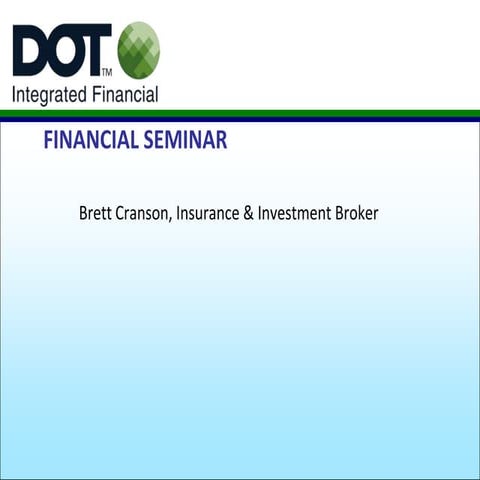 DOT™
Integrated Financial

FINANCIAL SEMINAR

Brett Cranson, Insurance & Investment Broker